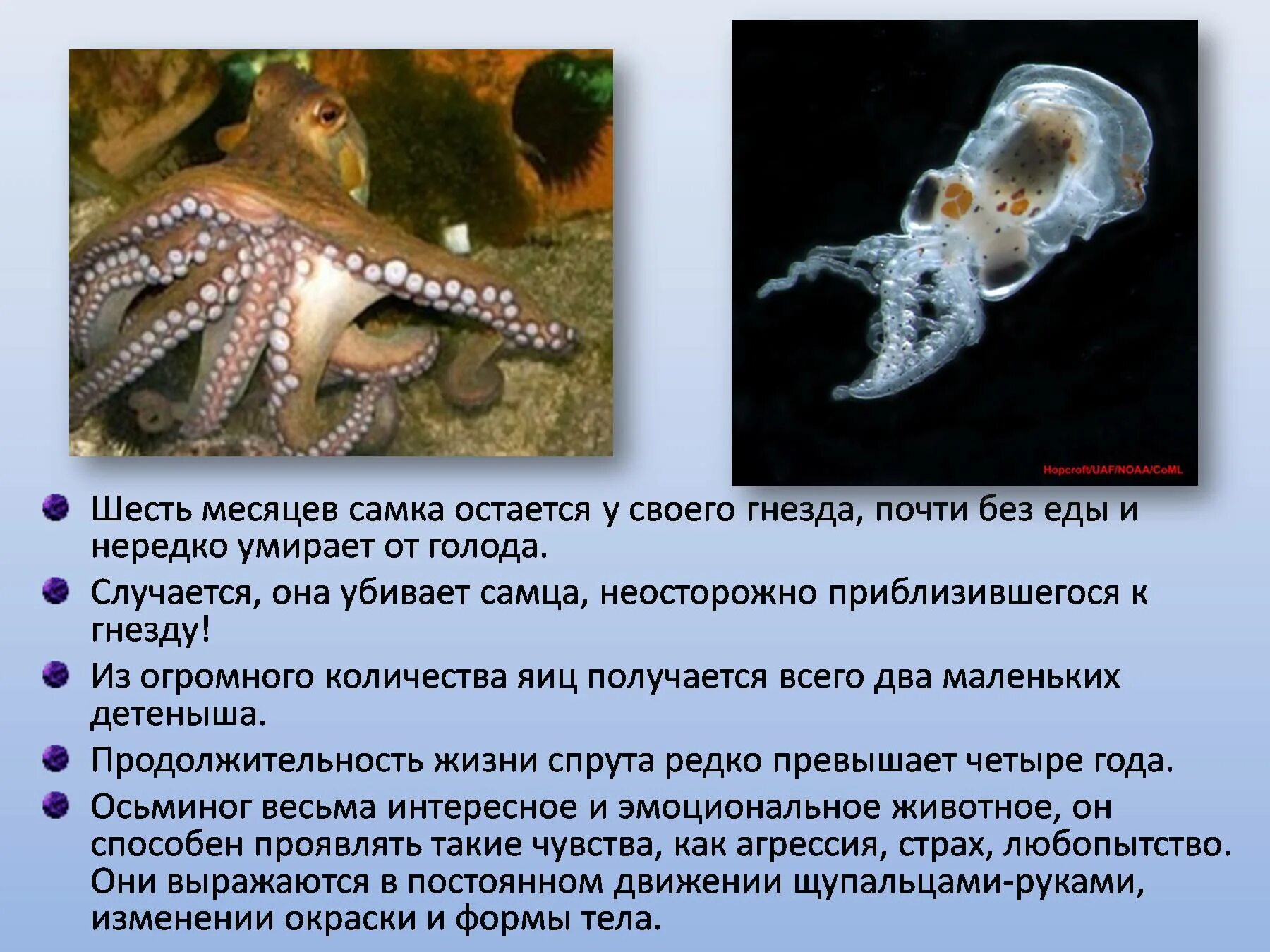 Hopcroft/UAF/NOAA/CoML

Шесть месяцев самка остается у своего гнезда, почти без еды и нередко умирает от голода.

Случается, она убивает самца, неосторожно приблизившегося к гнезду!

Из огромного количества яиц получается всего два маленьких детеныша.

Продолжительность жизни спрута редко превышает четыре года.

Осьминог весьма интересное и эмоциональное животное, он способен проявлять такие чувства, как агрессия, страх, любопытство. Они выражаются в постоянном движении щупальцами-руками, изменении окраски и формы тела.